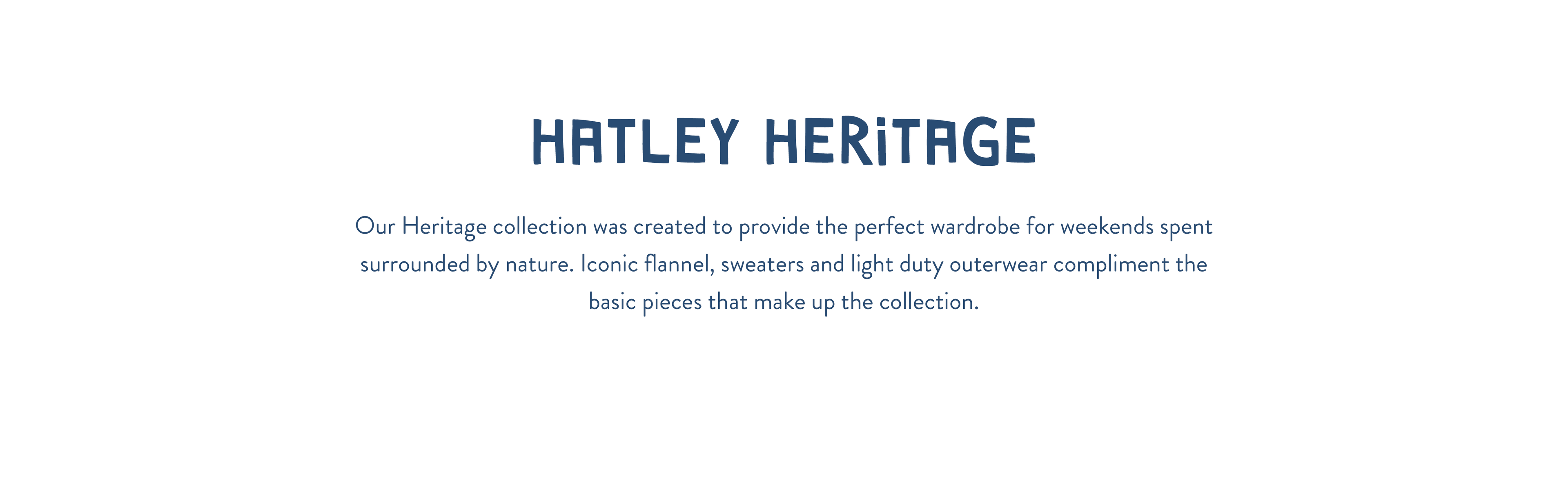 HATLEY HERITAGE

Our Heritage collection was created to provide the perfect wardrobe for weekends spent surrounded by nature. Iconic flannel, sweaters and light duty outerwear compliment the basic pieces that make up the collection.